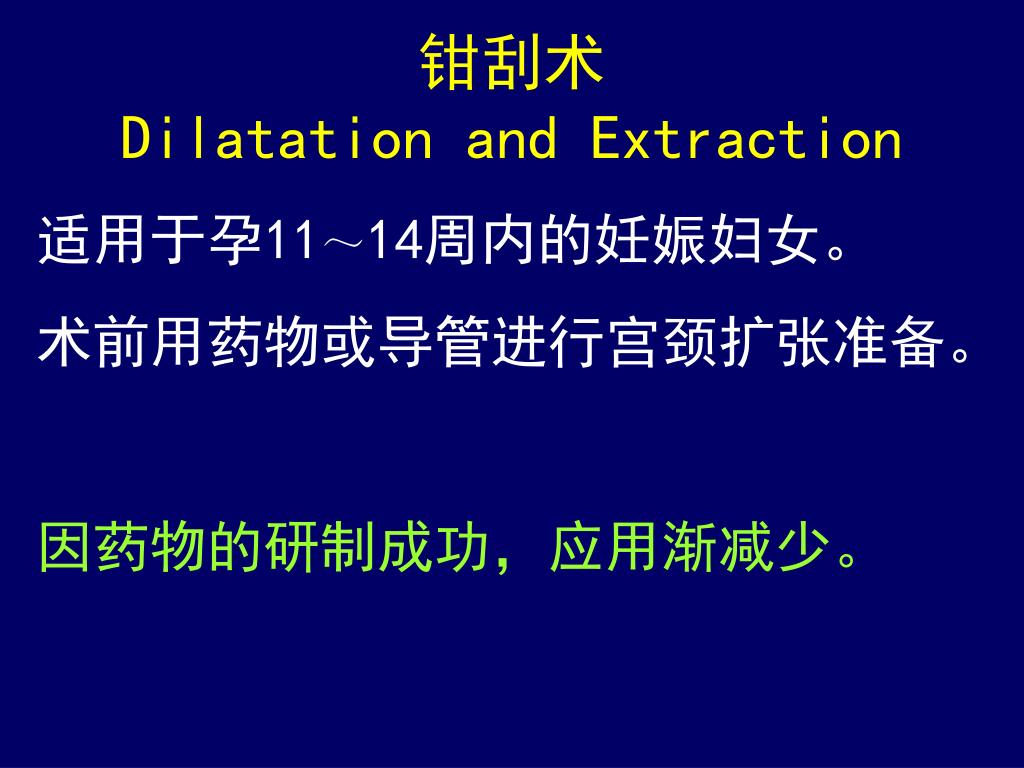 钳刮术
Dilatation and Extraction

适用于孕11～14周内的妊娠妇女。

术前用药物或导管进行宫颈扩张准备。

因药物的研制成功，应用渐减少。